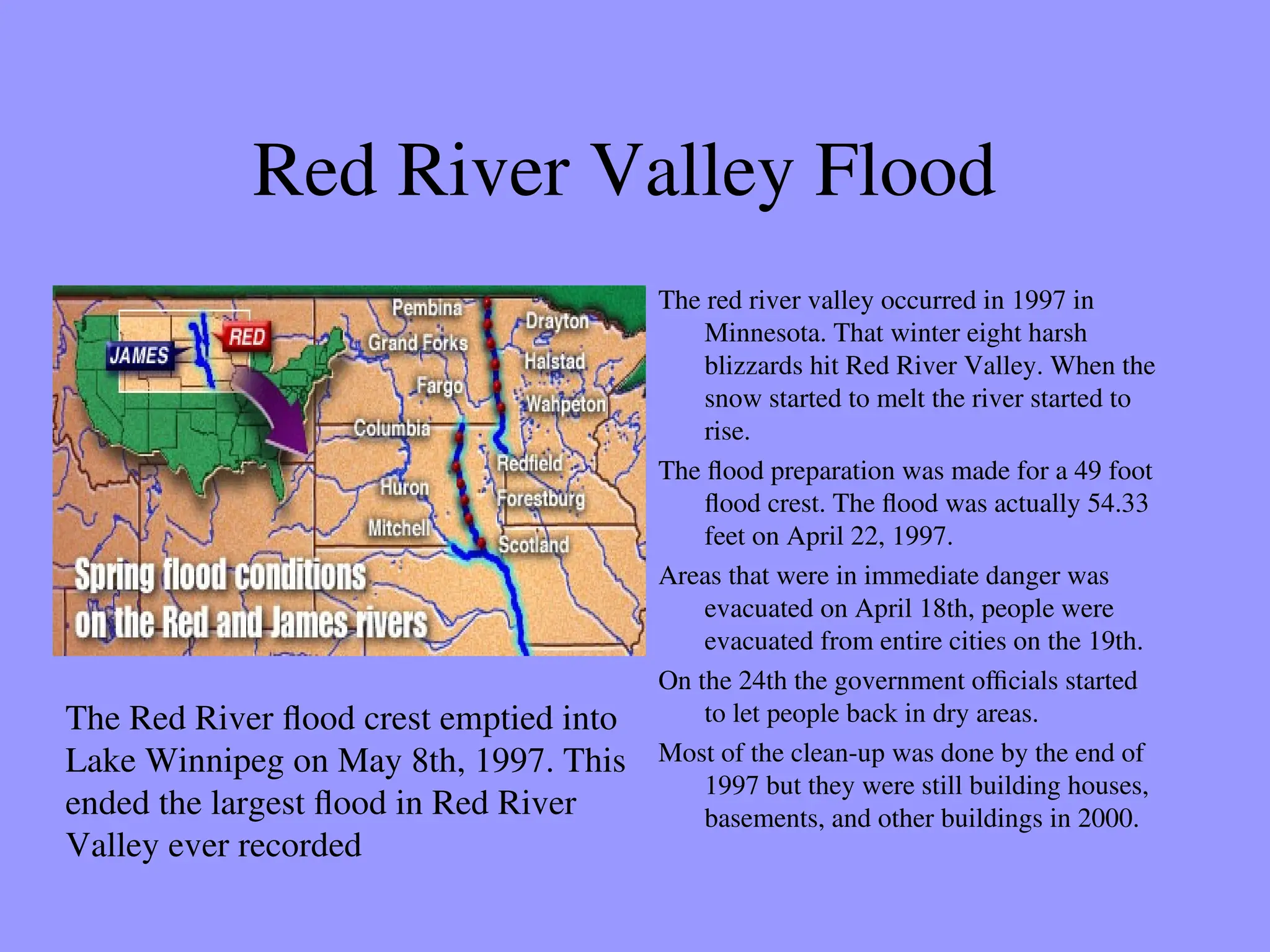 Red River Valley Flood

JAMES

RED

Pembina

Grand Forks

Fargo

Columbia

Huron

Mitchell

Drayton

Halstad

Wahpeton

Redfield

Forestburg

Scotland

Spring flood conditions on the Red and James rivers

The Red River flood crest emptied into Lake Winnipeg on May 8th, 1997. This ended the largest flood in Red River Valley ever recorded

The red river valley occurred in 1997 in Minnesota. That winter eight harsh blizzards hit Red River Valley. When the snow started to melt the river started to rise.

The flood preparation was made for a 49 foot flood crest. The flood was actually 54.33 feet on April 22, 1997.

Areas that were in immediate danger was evacuated on April 18th, people were evacuated from entire cities on the 19th.

On the 24th the government officials started to let people back in dry areas.

Most of the clean-up was done by the end of 1997 but they were still building houses, basements, and other buildings in 2000.